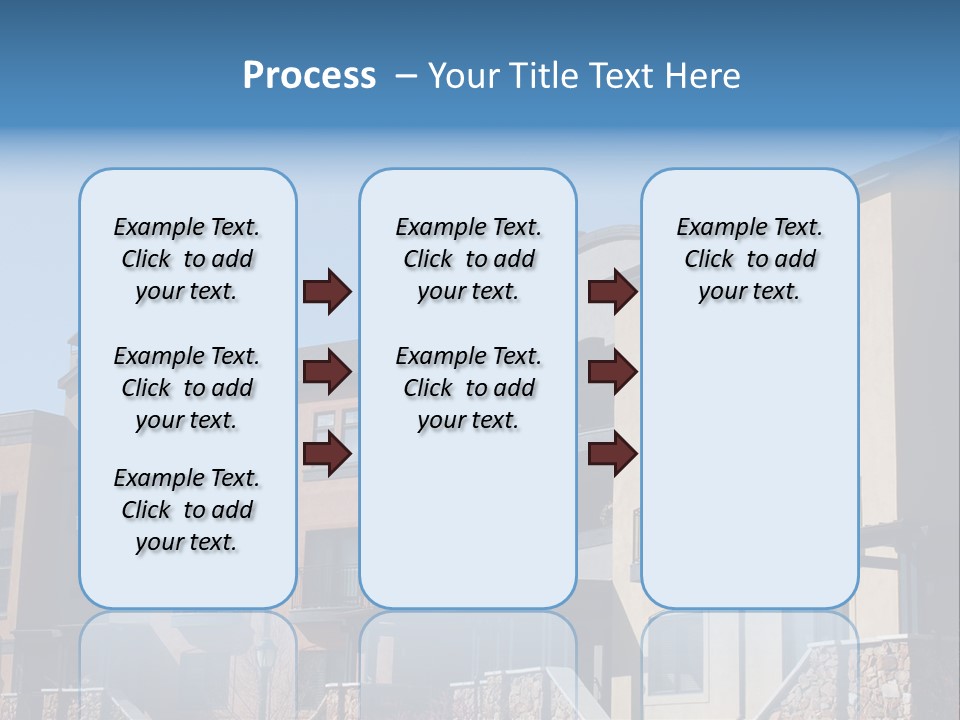 Process – Your Title Text Here

Example Text. Click to add your text.

Example Text. Click to add your text.

Example Text. Click to add your text.

Example Text. Click to add your text.

Example Text. Click to add your text.

Example Text. Click to add your text.